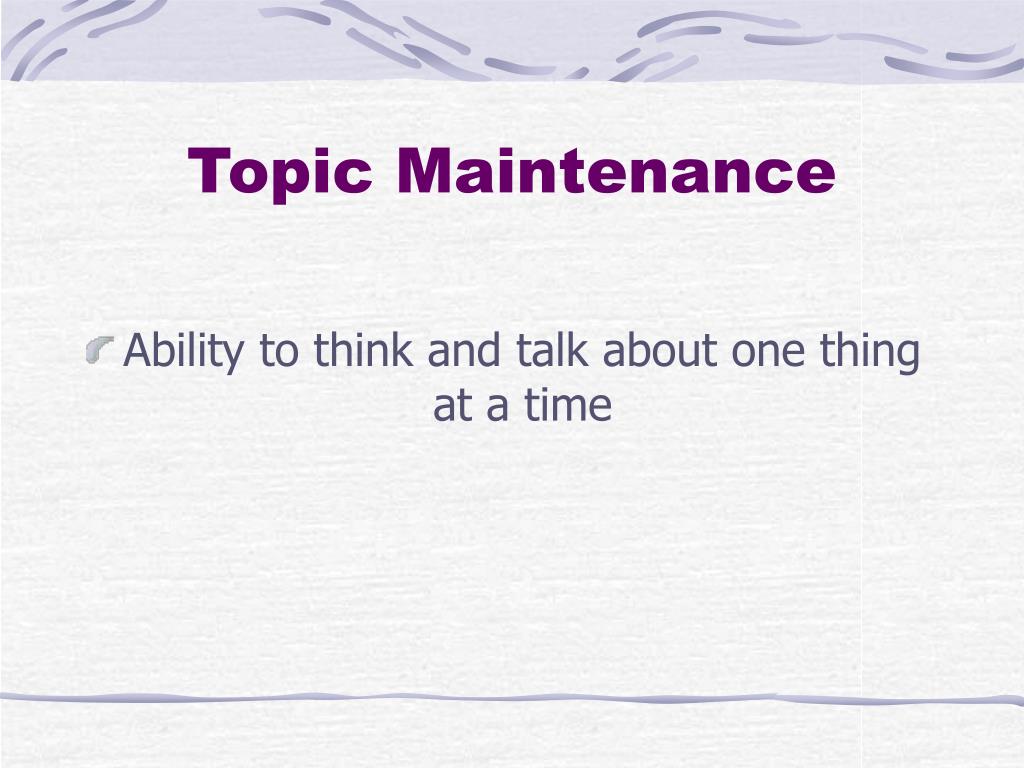 Topic Maintenance

Ability to think and talk about one thing at a time